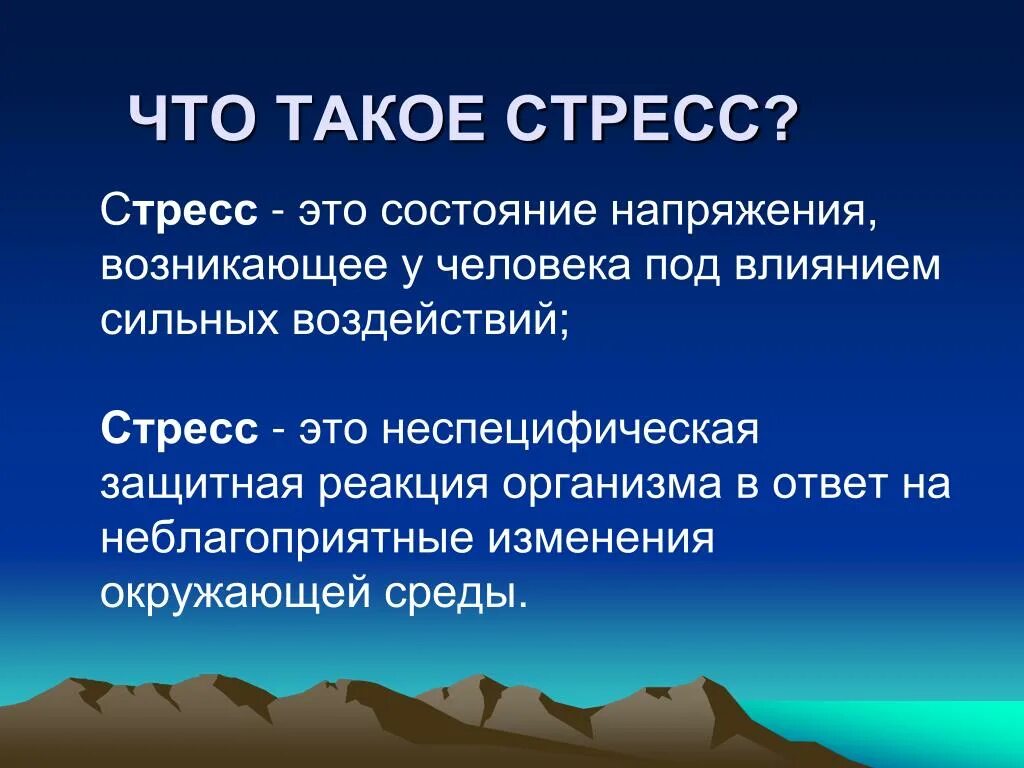 ЧТО ТАКОЕ СТРЕСС?

Стресс - это состояние напряжения, возникающее у человека под влиянием сильных воздействий;

Стресс - это неспецифическая защитная реакция организма в ответ на неблагоприятные изменения окружающей среды.